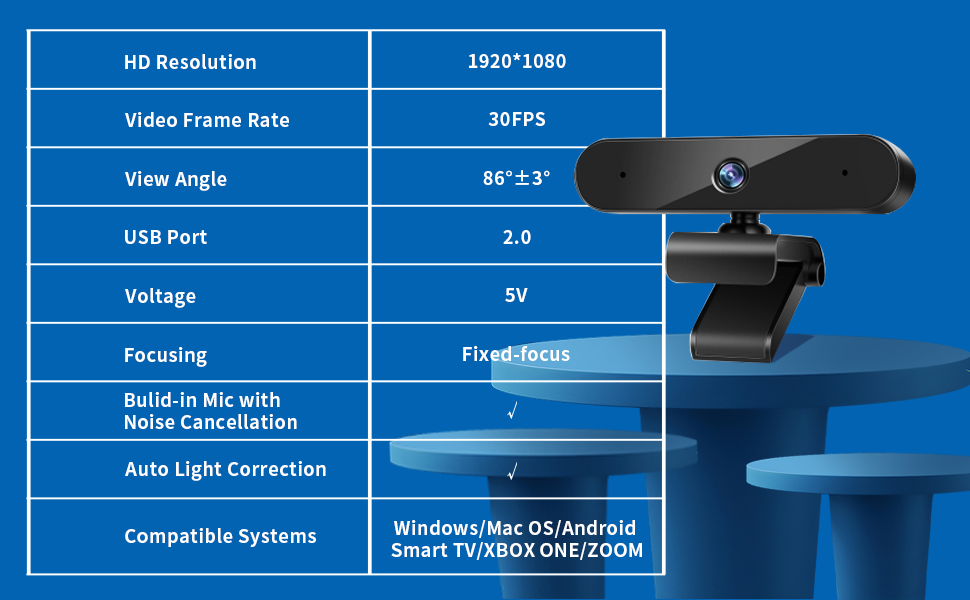 | HD Resolution | 1920*1080 |
|---|---|
| Video Frame Rate | 30FPS |
| View Angle | 86°±3° |
| USB Port | 2.0 |
| Voltage | 5V |
| Focusing | Fixed-focus |
| Bulid-in Mic with Noise Cancellation | √ |
| Auto Light Correction | √ |
| Compatible Systems | Windows/Mac OS/Android Smart TV/XBOX ONE/ZOOM |